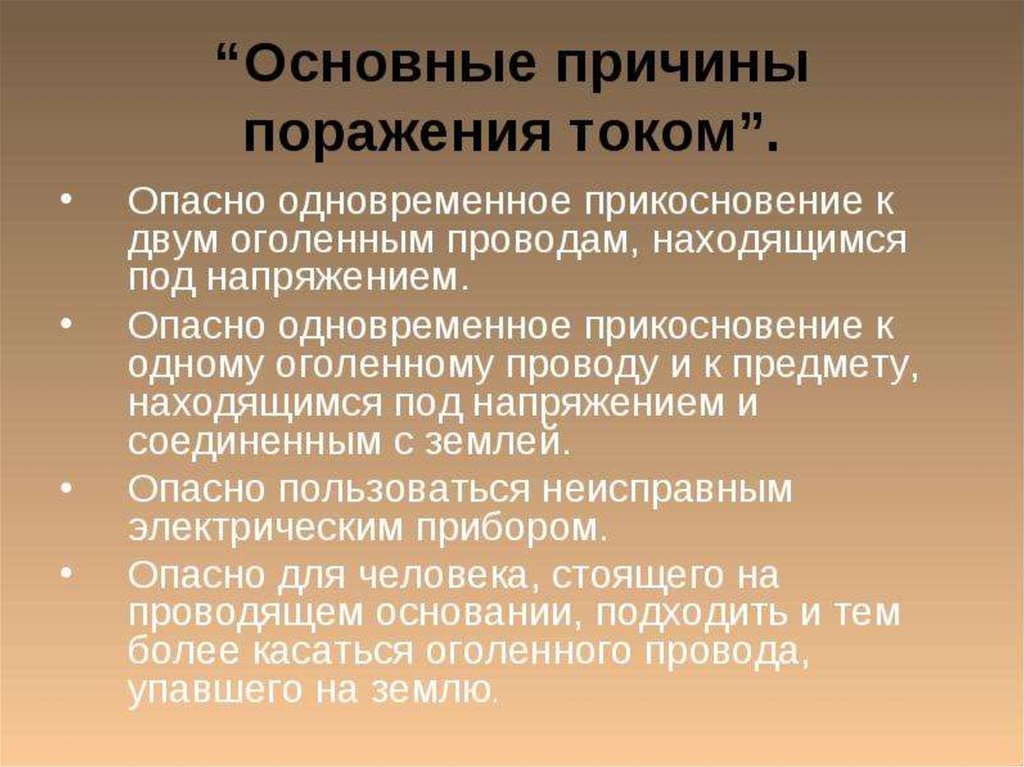 “Основные причины поражения током”.

• Опасно одновременное прикосновение к двум оголенным проводам, находящимся под напряжением.
• Опасно одновременное прикосновение к одному оголенному проводу и к предмету, находящимся под напряжением и соединенным с землей.
• Опасно пользоваться неисправным электрическим прибором.
• Опасно для человека, стоящего на проводящем основании, подходить и тем более касаться оголенного провода, упавшего на землю.